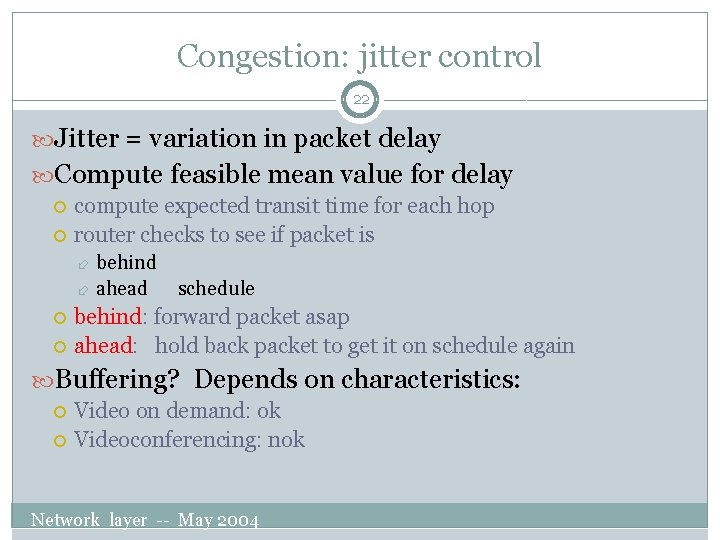 Congestion: jitter control

22

Jitter = variation in packet delay

Compute feasible mean value for delay

compute expected transit time for each hop

router checks to see if packet is

behind

ahead schedule

behind: forward packet asap

ahead: hold back packet to get it on schedule again

Buffering? Depends on characteristics:

Video on demand: ok

Videoconferencing: nok

Network layer -- May 2004